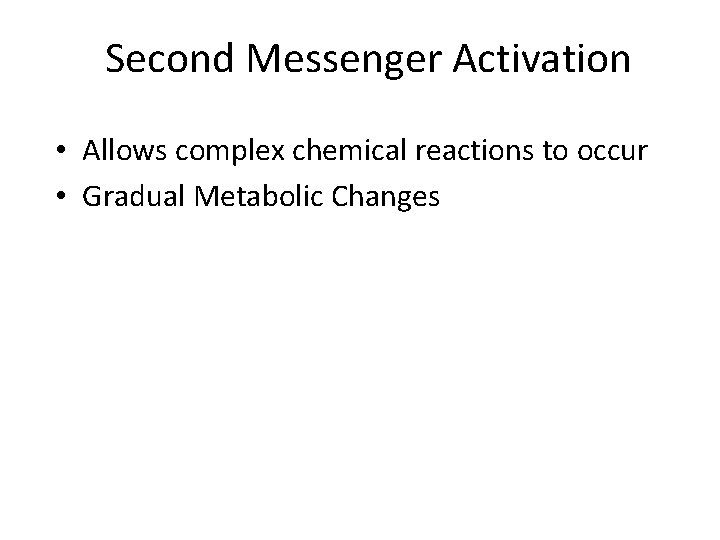 Second Messenger Activation

• Allows complex chemical reactions to occur
• Gradual Metabolic Changes